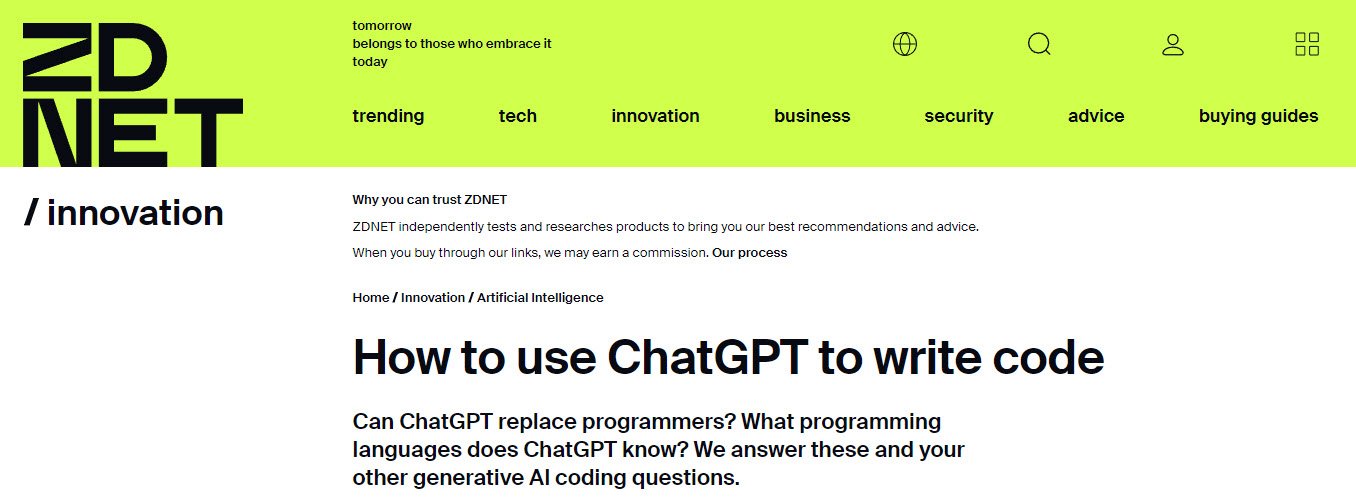 ZD
NET

tomorrow
belongs to those who embrace it
today

trending tech innovation business security advice buying guides

/ innovation

Why you can trust ZDNET

ZDNET independently tests and researches products to bring you our best recommendations and advice.

When you buy through our links, we may earn a commission. Our process

Home / Innovation / Artificial Intelligence

How to use ChatGPT to write code

Can ChatGPT replace programmers? What programming languages does ChatGPT know? We answer these and your other generative AI coding questions.